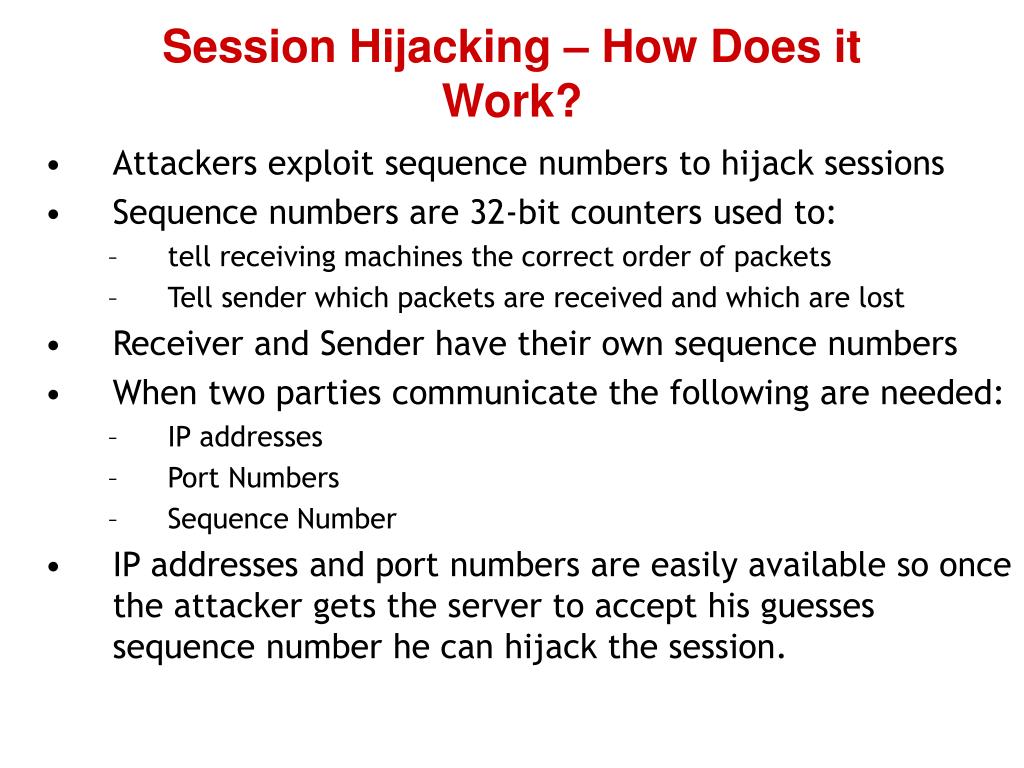 Session Hijacking – How Does it Work?

• Attackers exploit sequence numbers to hijack sessions
• Sequence numbers are 32-bit counters used to:
– tell receiving machines the correct order of packets
– Tell sender which packets are received and which are lost
• Receiver and Sender have their own sequence numbers
• When two parties communicate the following are needed:
– IP addresses
– Port Numbers
– Sequence Number
• IP addresses and port numbers are easily available so once the attacker gets the server to accept his guesses sequence number he can hijack the session.